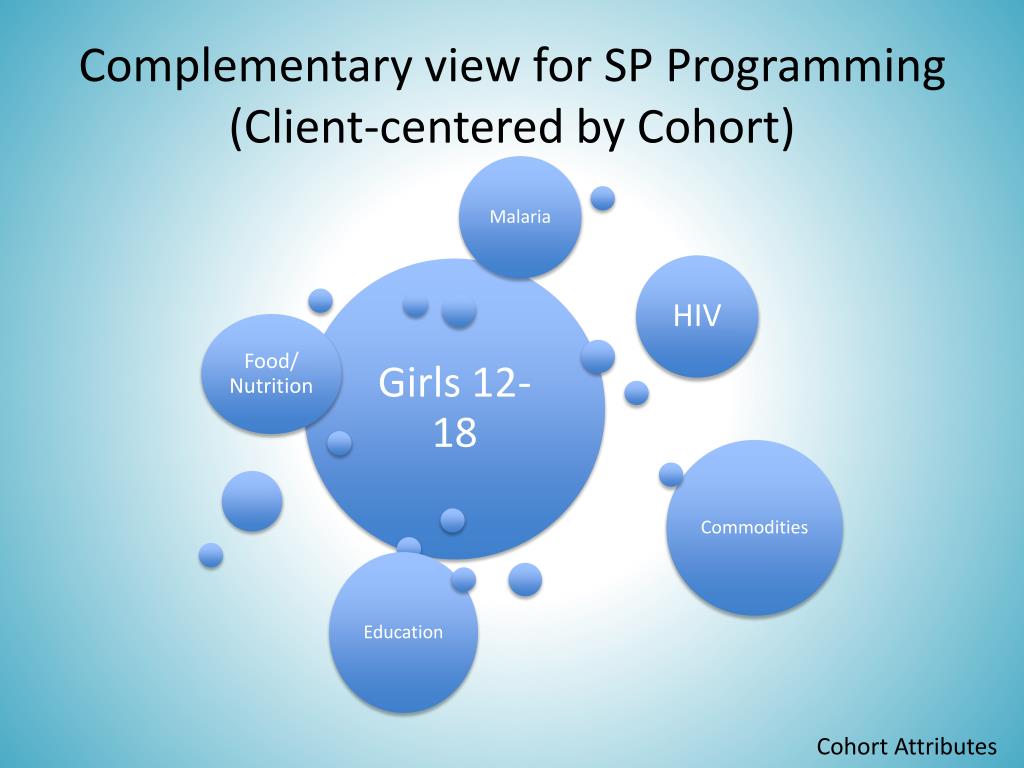 Complementary view for SP Programming (Client-centered by Cohort)

Malaria

HIV

Food/ Nutrition

Girls 12-18

Commodities

Education

Cohort Attributes